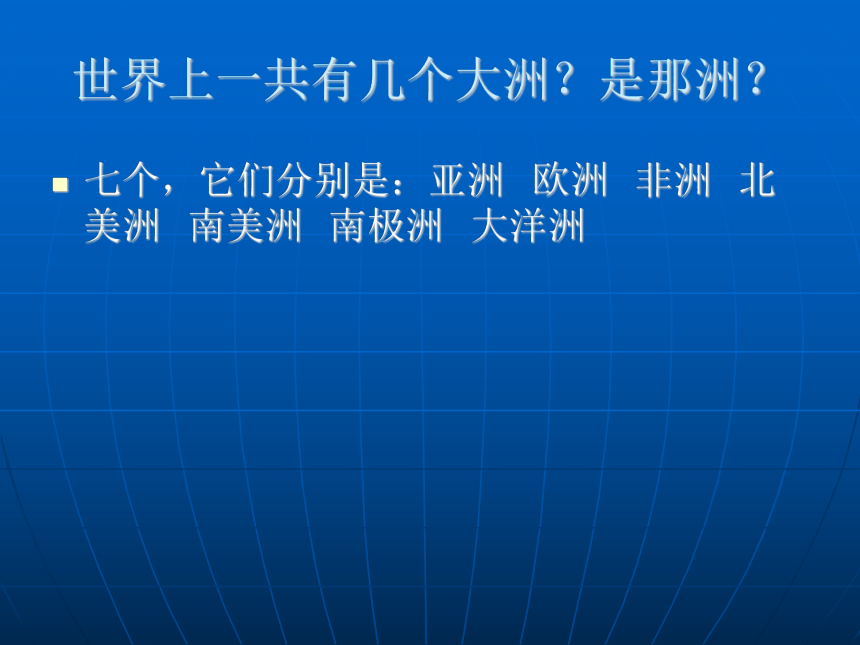 世界上一共有几个大洲？是那洲？

七个，它们分别是：亚洲 欧洲 非洲 北美洲 南美洲 南极洲 大洋洲